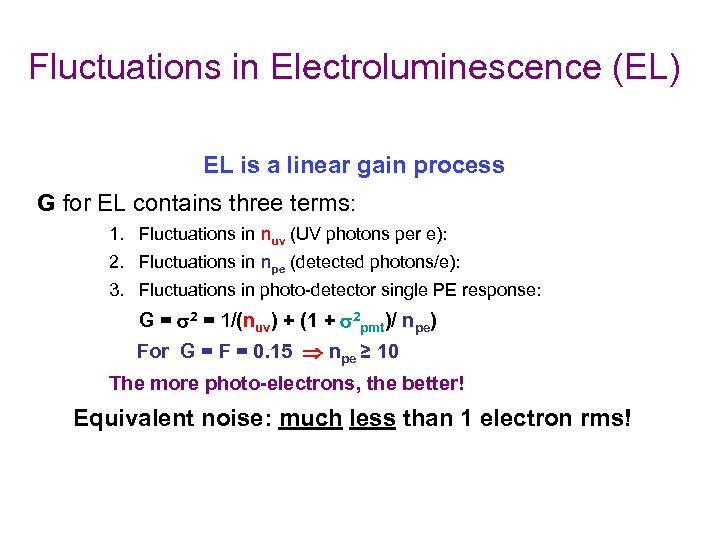 Fluctuations in Electroluminescence (EL)

EL is a linear gain process

G for EL contains three terms:

1. Fluctuations in $n_{uv}$ (UV photons per e):
2. Fluctuations in $n_{pe}$ (detected photons/e):
3. Fluctuations in photo-detector single PE response:

$G = \sigma^2 = 1/(n_{uv}) + (1 + \sigma^2_{pmt})/ n_{pe})$

For $G = F = 0.15 \Rightarrow n_{pe} \geq 10$

The more photo-electrons, the better!

Equivalent noise: much less than 1 electron rms!